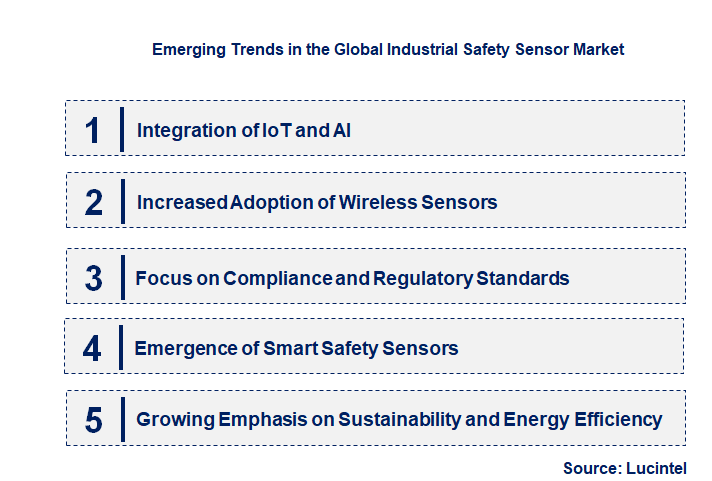 Emerging Trends in the Global Industrial Safety Sensor Market

1 Integration of IoT and AI

2 Increased Adoption of Wireless Sensors

3 Focus on Compliance and Regulatory Standards

4 Emergence of Smart Safety Sensors

5 Growing Emphasis on Sustainability and Energy Efficiency

Source: Lucintel